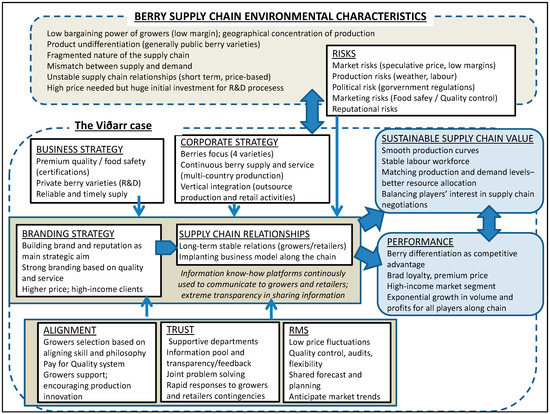 BERRY SUPPLY CHAIN ENVIRONMENTAL CHARACTERISTICS

Low bargaining power of growers (low margin); geographical concentration of production
Product undifferentiation (generally public berry varieties)
Fragmented nature of the supply chain
Mismatch between supply and demand
Unstable supply chain relationships (short term, price-based)
High price needed but huge initial investment for R&D procesess

RISKS
Market risks (speculative price, low margins)
Production risks (weather, labour)
Political risk (gorvernment regulations)
Marketing risks (Food safey / Quality control)
Reputational risks

The Viðarr case

BUSINESS STRATEGY
Premium quality / food safety (certifications)
Private berry varieties (R&D)
Reliable and timely suply

CORPORATE STRATEGY
Berries focus (4 varieties)
Continuous berry supply and service (multi-country produnction)
Vertical integration (outsource production and retail activities)

SUSTAINABLE SUPPLY CHAIN VALUE
Smooth production curves
Stable labour workforce
Matching production and demand levels– better resource allocation
Balancing players' interest in supply chain negotiations

BRANDING STRATEGY
Building brand and reputation as main strategic aim
Strong branding based on quality and service
Higher price; high-income clients

SUPPLY CHAIN RELATIONSHIPS
Long-term stable relations (growers/retailers)
Implanting business model along the chain

Information know-how platforms continously used to communicate to growers and retailers; extreme transparency in sharing information

PERFORMANCE
Berry differentiation as competitive advantage
Brad loyalty, premium price
High-income market segment
Exponential growth in volume and profits for all players along chain

ALIGNMENT
Growers selection based on aligning skill and philosophy
Pay for Quality system
Growers support; encouraging production innovation

TRUST
Supportive departments
Information pool and transparency/feedback
Joint problem solving
Rapid responses to growers and retailers contingencies

RMS
Low price fluctuations
Quality control, audits, flexibility
Shared forecast and planning
Anticipate market trends